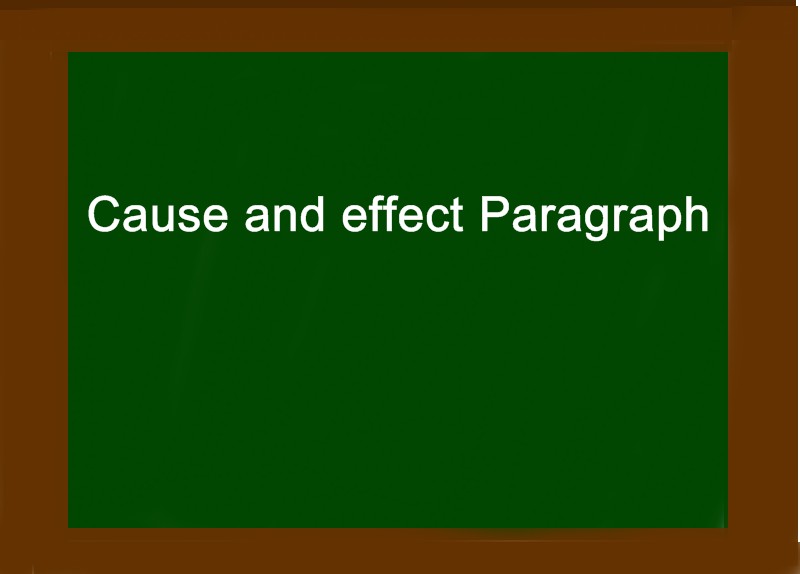 Cause and effect Paragraph